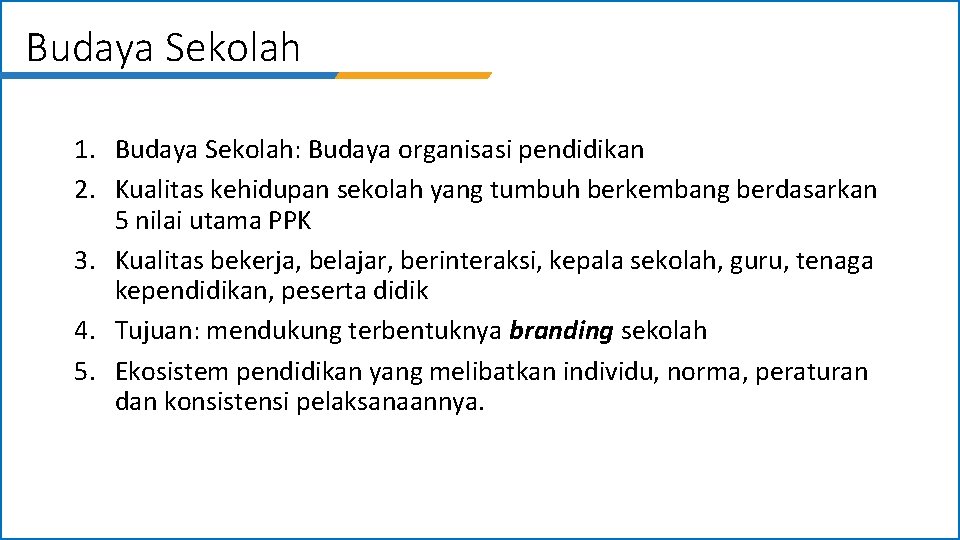 Budaya Sekolah

1. Budaya Sekolah: Budaya organisasi pendidikan
2. Kualitas kehidupan sekolah yang tumbuh berkembang berdasarkan 5 nilai utama PPK
3. Kualitas bekerja, belajar, berinteraksi, kepala sekolah, guru, tenaga kependidikan, peserta didik
4. Tujuan: mendukung terbentuknya branding sekolah
5. Ekosistem pendidikan yang melibatkan individu, norma, peraturan dan konsistensi pelaksanaannya.